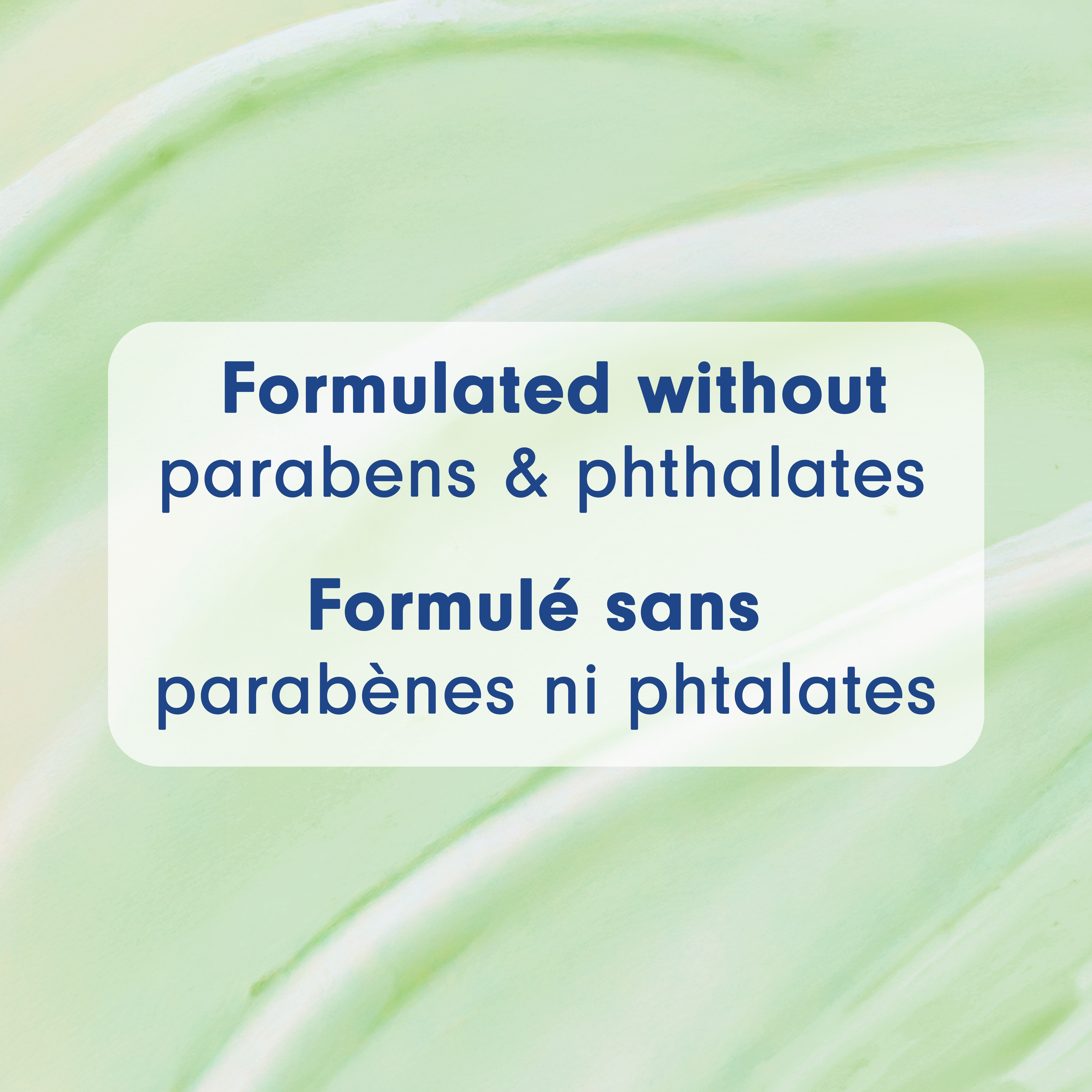 Formulated without
parabens & phthalates

Formulé sans
parabènes ni phtalates